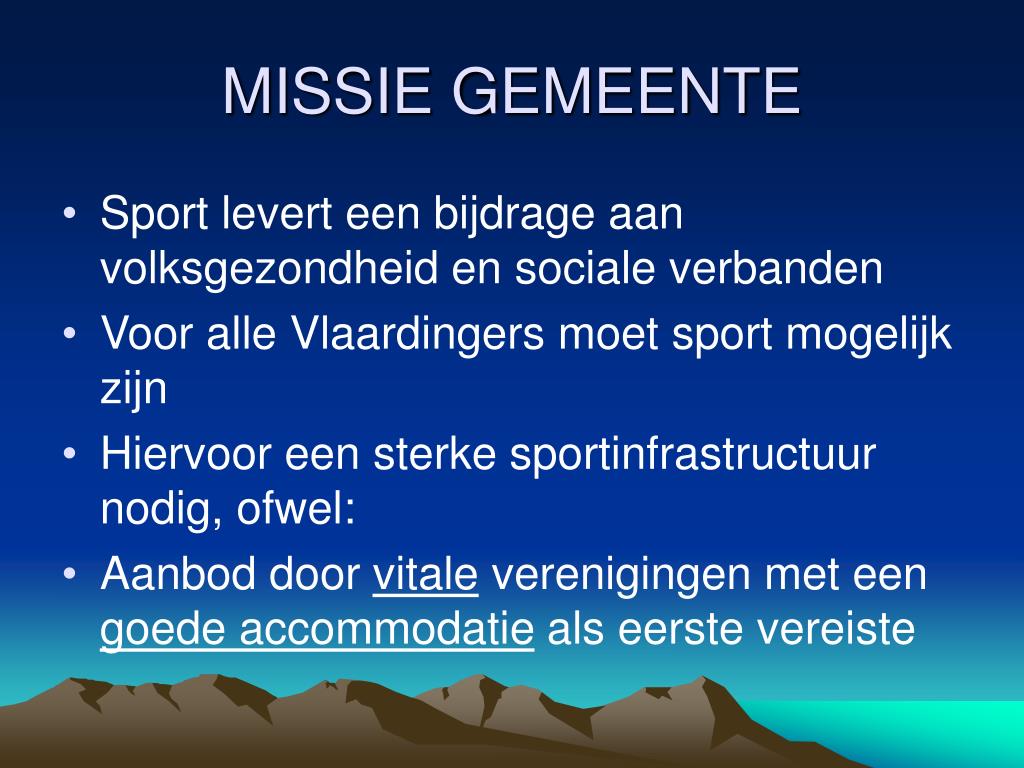 MISSIE GEMEENTE

• Sport levert een bijdrage aan volksgezondheid en sociale verbanden
• Voor alle Vlaardingers moet sport mogelijk zijn
• Hiervoor een sterke sportinfrastructuur nodig, ofwel:
• Aanbod door vitale verenigingen met een goede accommodatie als eerste vereiste